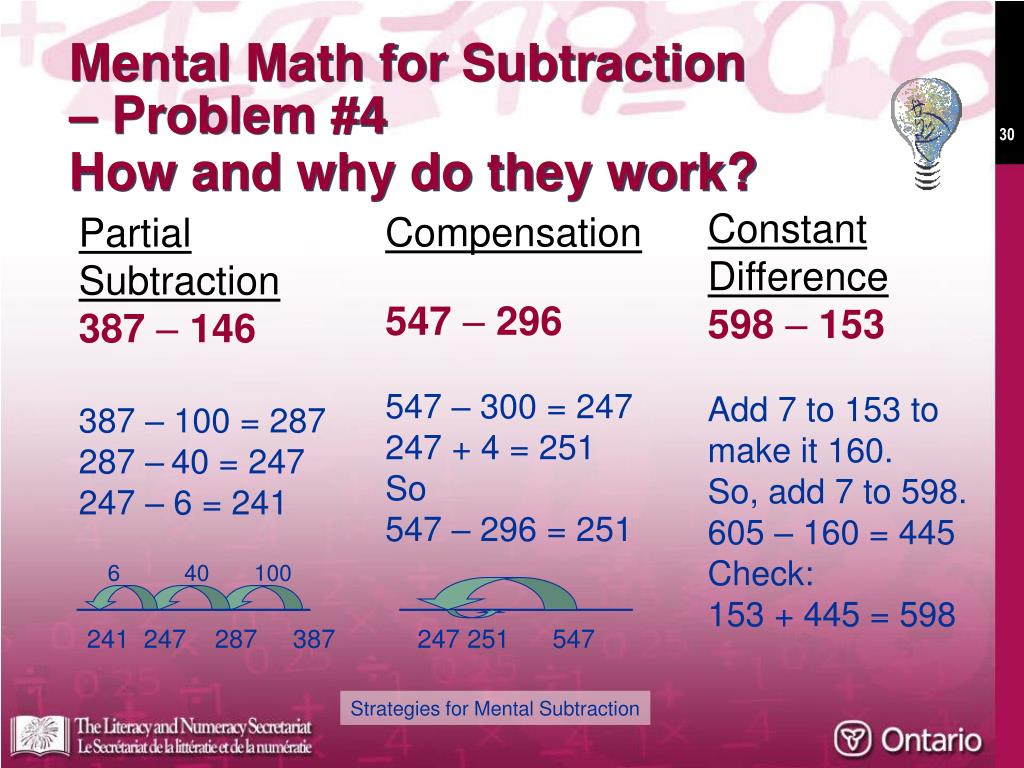 Mental Math for Subtraction – Problem #4
How and why do they work?

30

Partial Subtraction
387 – 146

387 – 100 = 287
287 – 40 = 247
247 – 6 = 241

6 40 100

241 247 287 387

Compensation

547 – 296

547 – 300 = 247
247 + 4 = 251
So
547 – 296 = 251

247 251 547

Constant Difference
598 – 153

Add 7 to 153 to make it 160.
So, add 7 to 598.
605 – 160 = 445
Check:
153 + 445 = 598

Strategies for Mental Subtraction

The Literacy and Numeracy Secretariat
Le Secrétariat de la littératie et de la numératie

Ontario